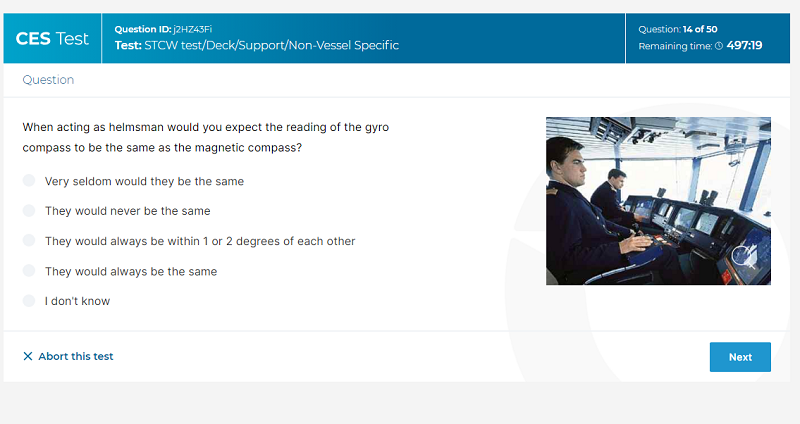 CES Test

Question ID: j2HZ43Fi
Test: STCW test/Deck/Support/Non-Vessel Specific

Question: 14 of 50
Remaining time: 497:19

Question

When acting as helmsman would you expect the reading of the gyro compass to be the same as the magnetic compass?

Very seldom would they be the same

They would never be the same

They would always be within 1 or 2 degrees of each other

They would always be the same

I don't know

Abort this test

Next